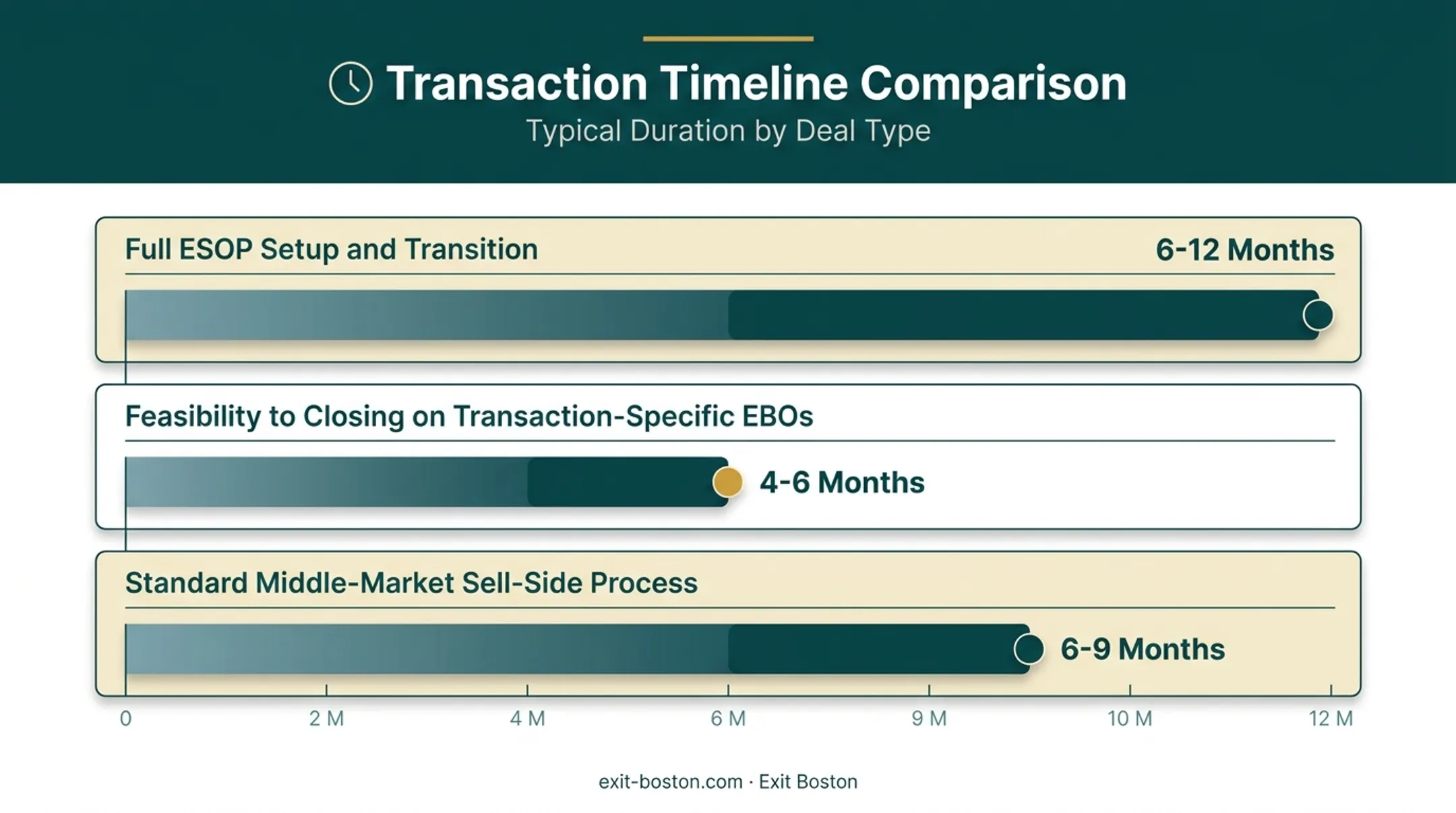 Transaction Timeline Comparison
Typical Duration by Deal Type

Full ESOP Setup and Transition
6-12 Months

Feasibility to Closing on Transaction-Specific EBOs
4-6 Months

Standard Middle-Market Sell-Side Process
6-9 Months

0
2 M
4 M
6 M
9 M
10 M
12 M

exit-boston.com · Exit Boston